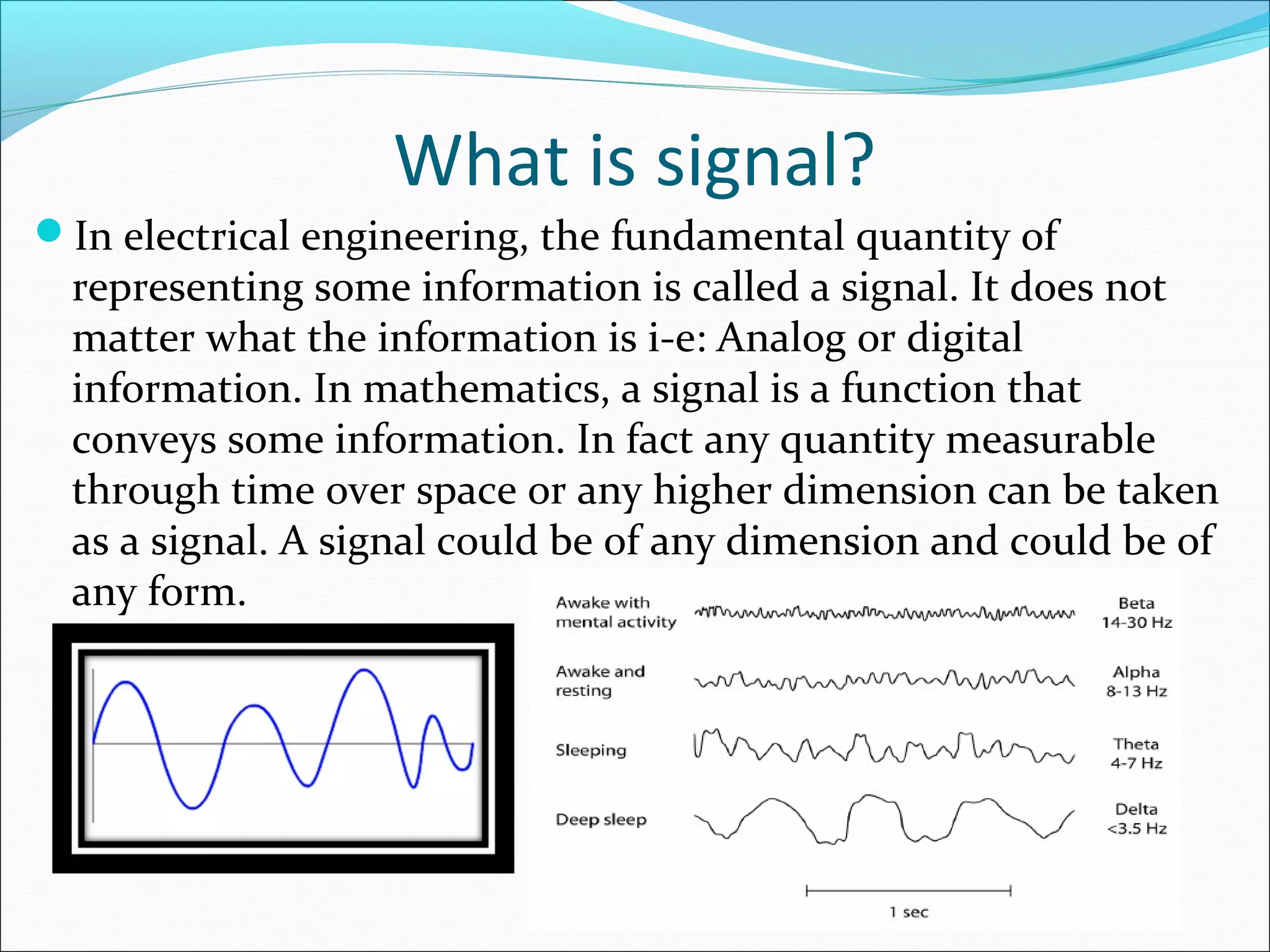 What is signal?

In electrical engineering, the fundamental quantity of representing some information is called a signal. It does not matter what the information is i-e: Analog or digital information. In mathematics, a signal is a function that conveys some information. In fact any quantity measurable through time over space or any higher dimension can be taken as a signal. A signal could be of any dimension and could be of any form.

Awake with mental activity

Beta 14-30 Hz

Awake and resting

Alpha 8-13 Hz

Sleeping

Theta 4-7 Hz

Deep sleep

Delta <3.5 Hz

1 sec